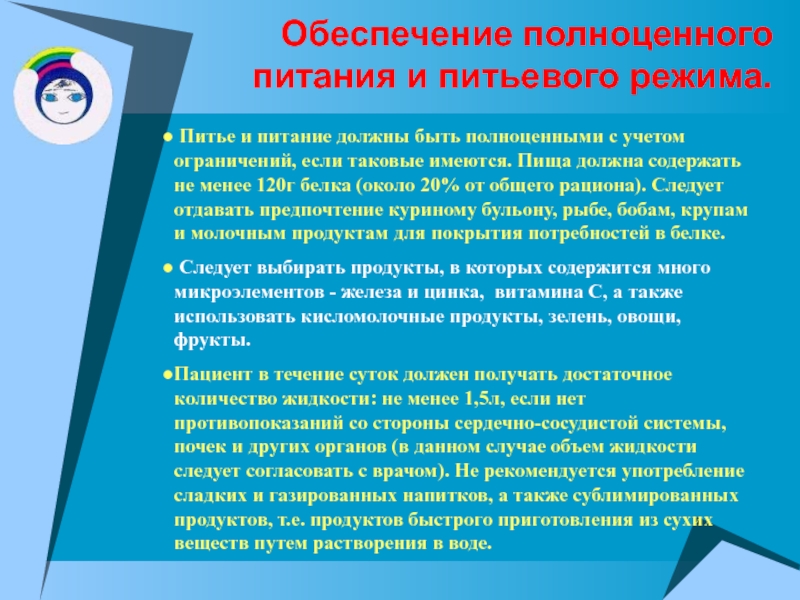 Обеспечение полноценного питания и питьевого режима.

● Питье и питание должны быть полноценными с учетом ограничений, если таковые имеются. Пища должна содержать не менее 120г белка (около 20% от общего рациона). Следует отдавать предпочтение куриному бульону, рыбе, бобам, крупам и молочным продуктам для покрытия потребностей в белке.

● Следует выбирать продукты, в которых содержится много микроэлементов - железа и цинка, витамина С, а также использовать кисломолочные продукты, зелень, овощи, фрукты.

●Пациент в течение суток должен получать достаточное количество жидкости: не менее 1,5л, если нет противопоказаний со стороны сердечно-сосудистой системы, почек и других органов (в данном случае объем жидкости следует согласовать с врачом). Не рекомендуется употребление сладких и газированных напитков, а также сублимированных продуктов, т.е. продуктов быстрого приготовления из сухих веществ путем растворения в воде.